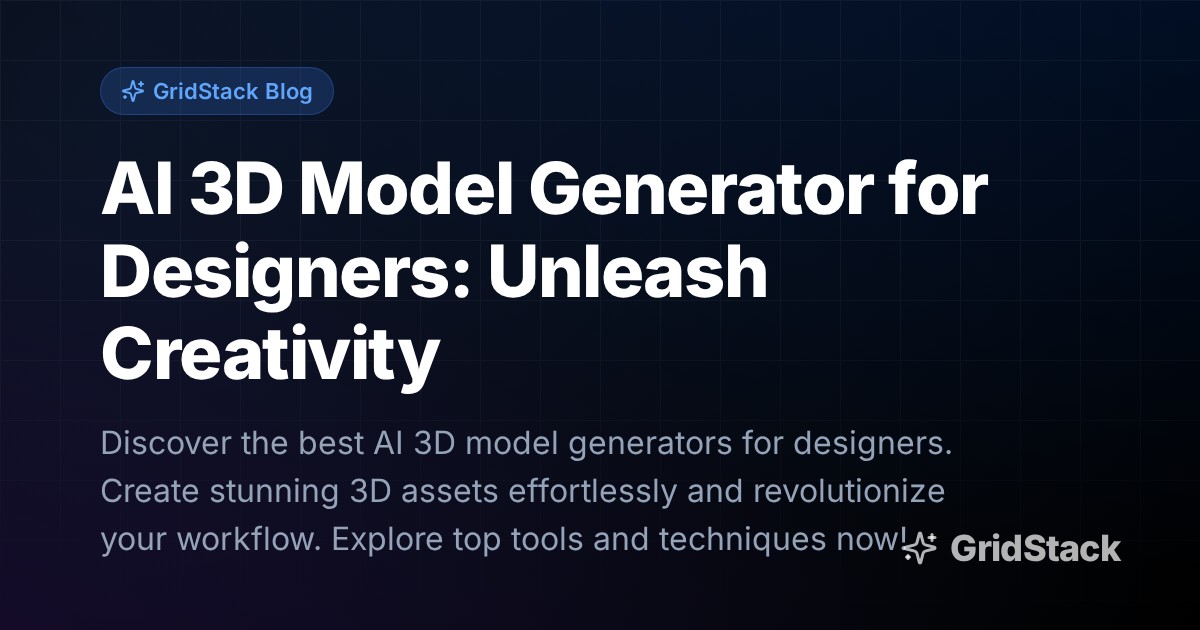 GridStack Blog

AI 3D Model Generator for Designers: Unleash Creativity

Discover the best AI 3D model generators for designers. Create stunning 3D assets effortlessly and revolutionize your workflow. Explore top tools and techniques now!

GridStack